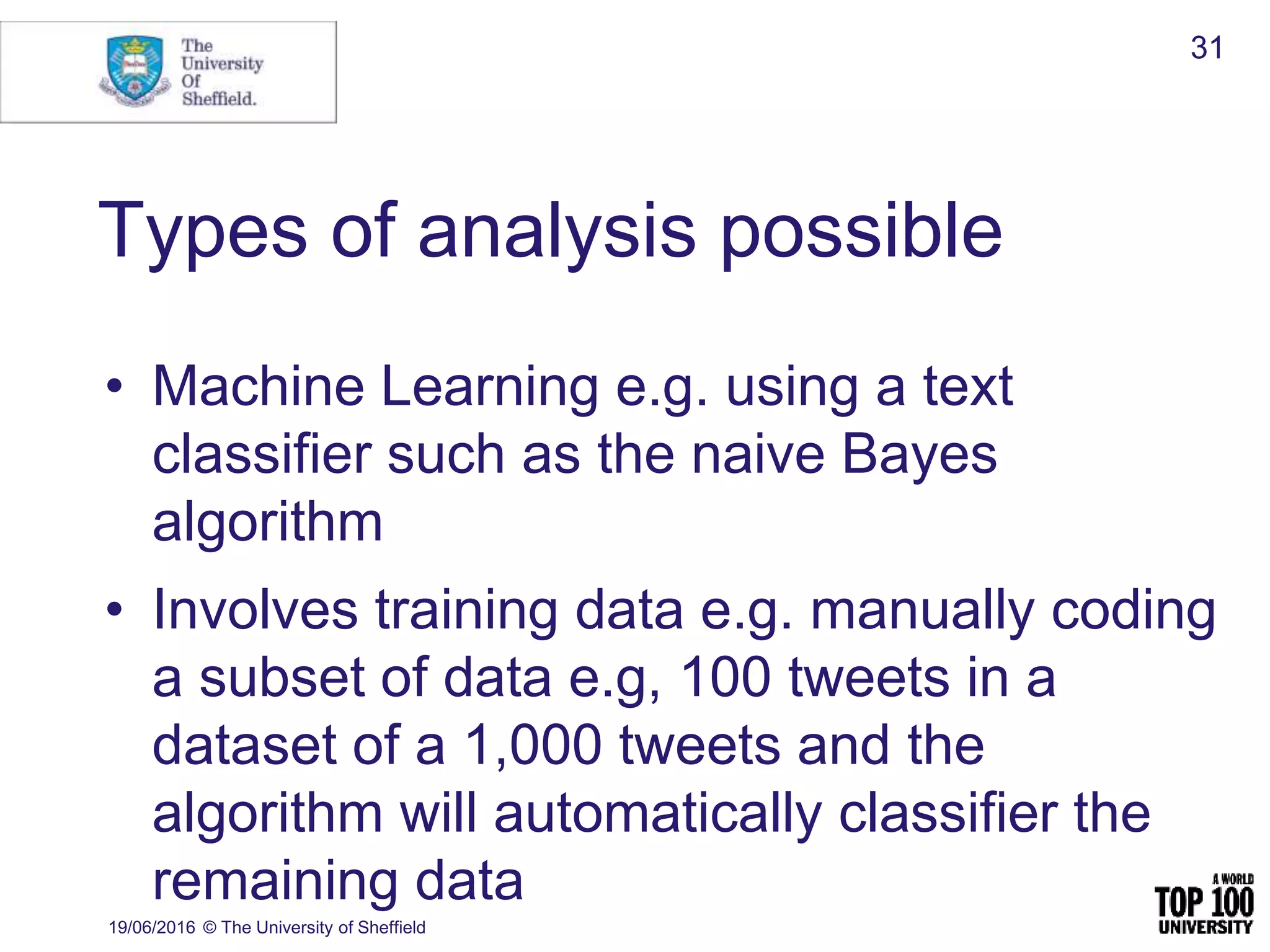 The University Of Sheffield.

31

Types of analysis possible

• Machine Learning e.g. using a text classifier such as the naive Bayes algorithm

• Involves training data e.g. manually coding a subset of data e.g, 100 tweets in a dataset of a 1,000 tweets and the algorithm will automatically classifier the remaining data

19/06/2016 © The University of Sheffield

A WORLD TOP 100 UNIVERSITY